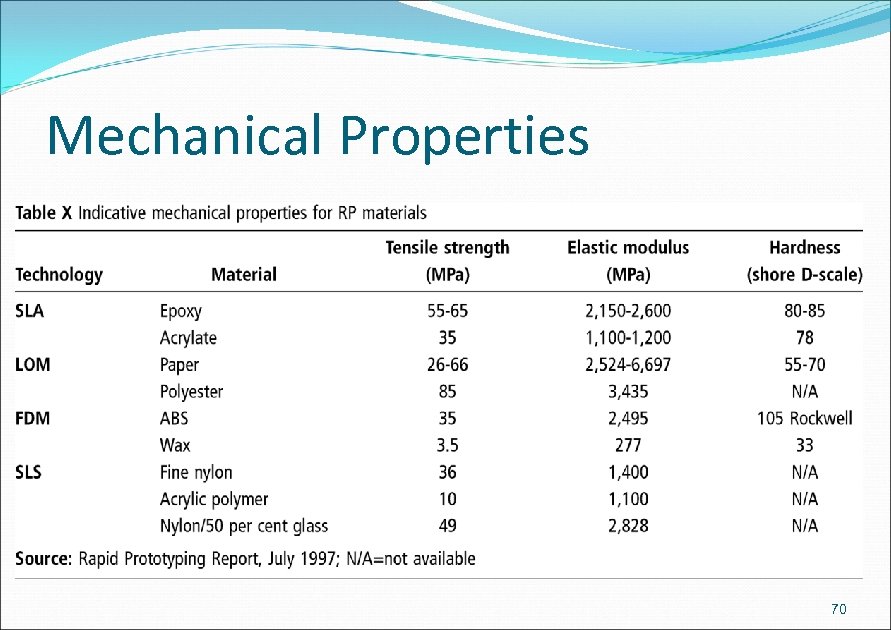 Mechanical Properties

Table X Indicative mechanical properties for RP materials

| Technology | Material | Tensile strength (MPa) | Elastic modulus (MPa) | Hardness (shore D-scale) |
|---|---|---|---|---|
| SLA | Epoxy | 55-65 | 2,150-2,600 | 80-85 |
| | Acrylate | 35 | 1,100-1,200 | 78 |
| LOM | Paper | 26-66 | 2,524-6,697 | 55-70 |
| | Polyester | 85 | 3,435 | N/A |
| FDM | ABS | 35 | 2,495 | 105 Rockwell |
| | Wax | 3.5 | 277 | 33 |
| SLS | Fine nylon | 36 | 1,400 | N/A |
| | Acrylic polymer | 10 | 1,100 | N/A |
| | Nylon/50 per cent glass | 49 | 2,828 | N/A |

Source: Rapid Prototyping Report, July 1997; N/A=not available

70